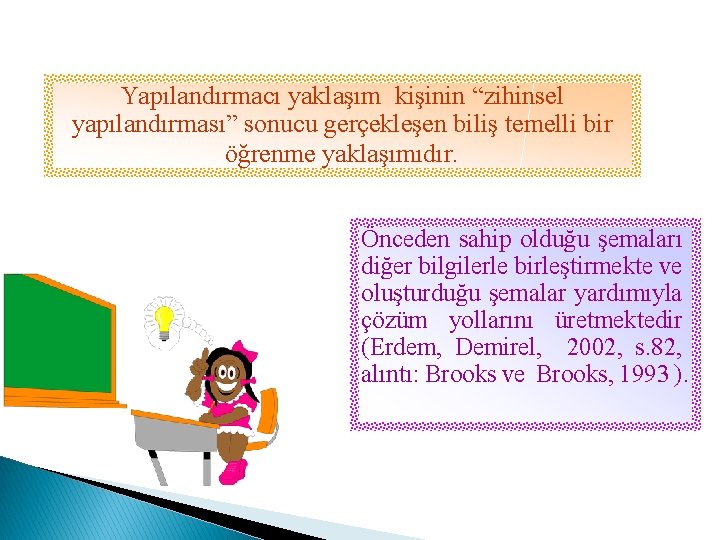 Yapılandırmacı yaklaşım kişinin “zihinsel yapılandırması” sonucu gerçekleşen biliş temelli bir öğrenme yaklaşımıdır.

Önceden sahip olduğu şemaları diğer bilgilerle birleştirmekte ve oluşturduğu şemalar yardımıyla çözüm yollarını üretmektedir (Erdem, Demirel, 2002, s.82, alıntı: Brooks ve Brooks, 1993 ).